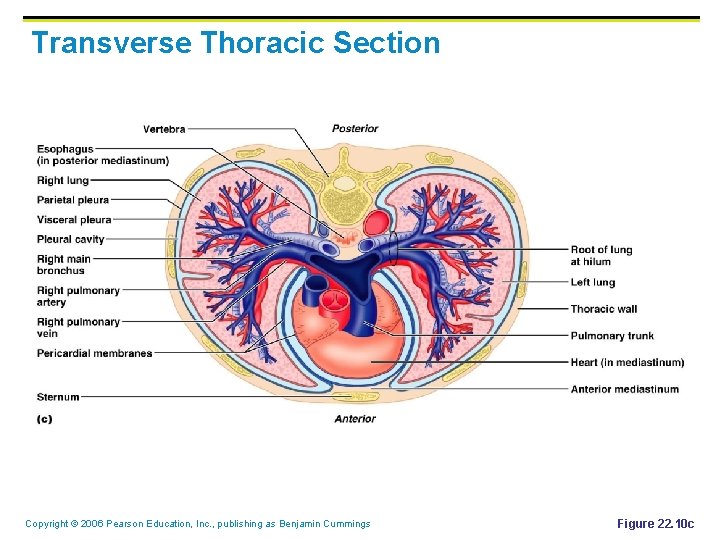 Transverse Thoracic Section

Vertebra

Posterior

Esophagus (in posterior mediastinum)

Right lung

Parietal pleura

Visceral pleura

Pleural cavity

Right main bronchus

Right pulmonary artery

Right pulmonary vein

Pericardial membranes

Sternum

(c)

Anterior

Root of lung at hilum

Left lung

Thoracic wall

Pulmonary trunk

Heart (in mediastinum)

Anterior mediastinum

Copyright © 2006 Pearson Education, Inc., publishing as Benjamin Cummings

Figure 22.10c